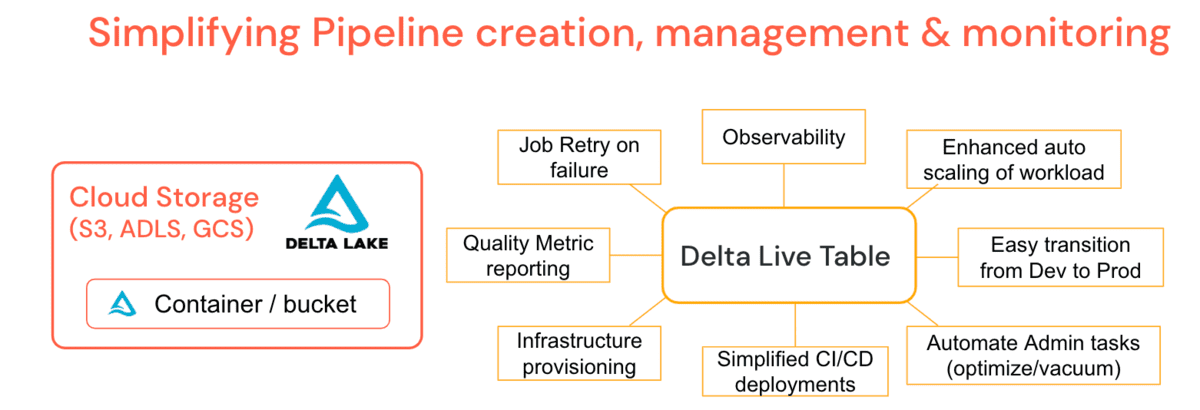 Simplifying Pipeline creation, management & monitoring

Cloud Storage
(S3, ADLS, GCS)

DELTA LAKE

Container / bucket

Job Retry on failure

Observability

Enhanced auto scaling of workload

Quality Metric reporting

Delta Live Table

Easy transition from Dev to Prod

Infrastructure provisioning

Simplified CI/CD deployments

Automate Admin tasks (optimize/vacuum)